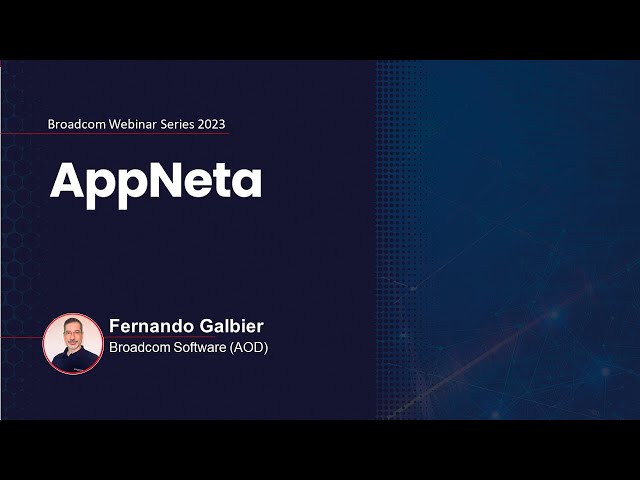 Broadcom Webinar Series 2023

AppNeta

Fernando Galbier
Broadcom Software (AOD)